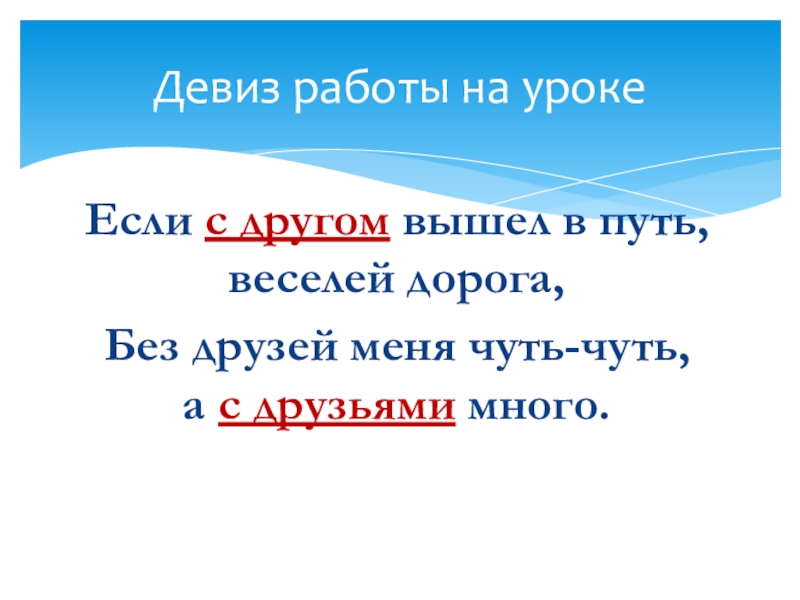 Девиз работы на уроке

Если с другом вышел в путь, веселей дорога,

Без друзей меня чуть-чуть, а с друзьями много.